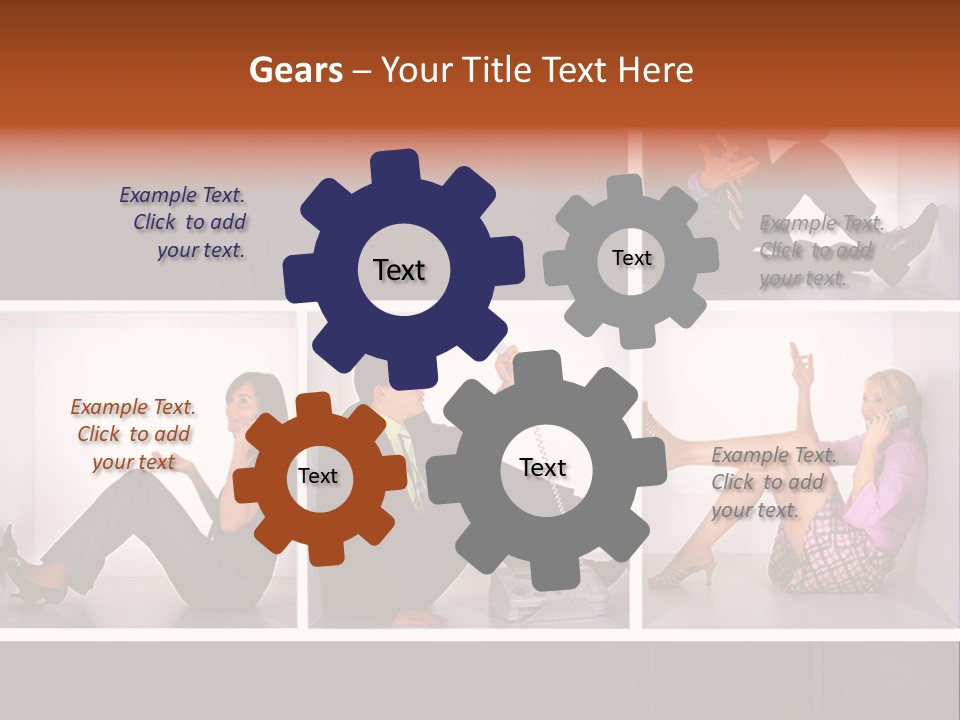 Gears – Your Title Text Here

Example Text. Click to add your text.

Text

Text

Example Text. Click to add your text.

Example Text. Click to add your text

Text

Text

Example Text. Click to add your text.